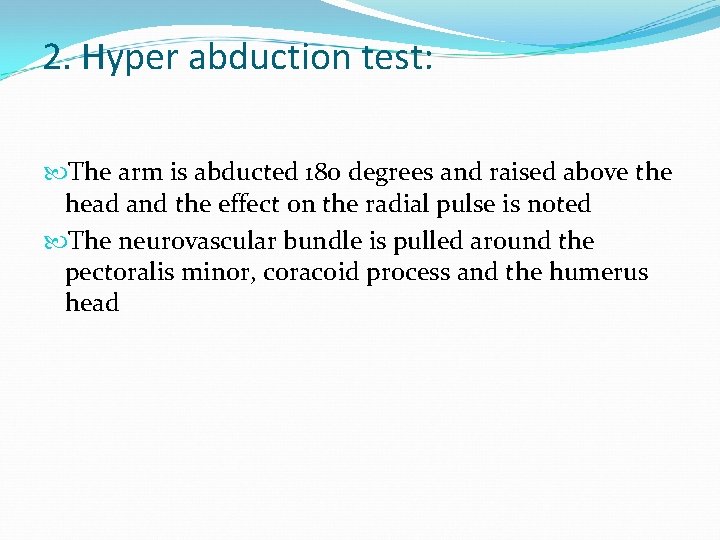 2. Hyper abduction test:

The arm is abducted 180 degrees and raised above the head and the effect on the radial pulse is noted

The neurovascular bundle is pulled around the pectoralis minor, coracoid process and the humerus head